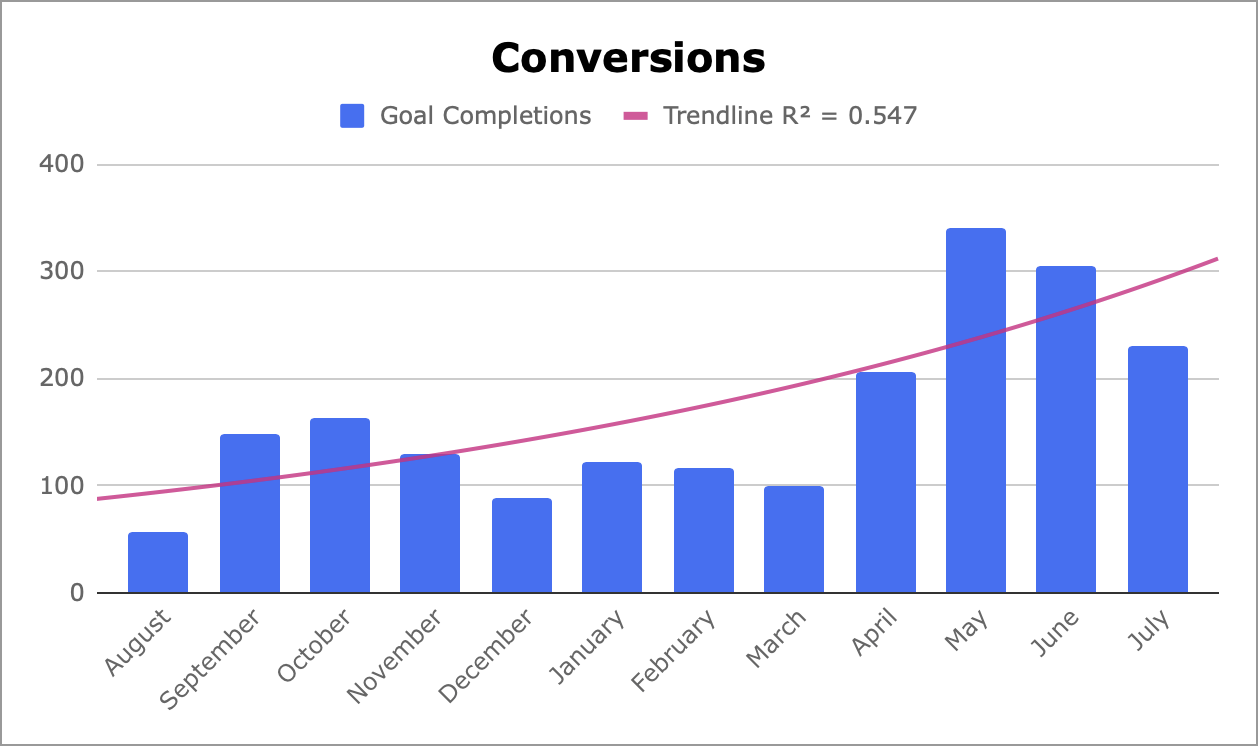 Conversions

Goal Completions    Trendline $R^2 = 0.547$

400
300
200
100
0

August
September
October
November
December
January
February
March
April
May
June
July